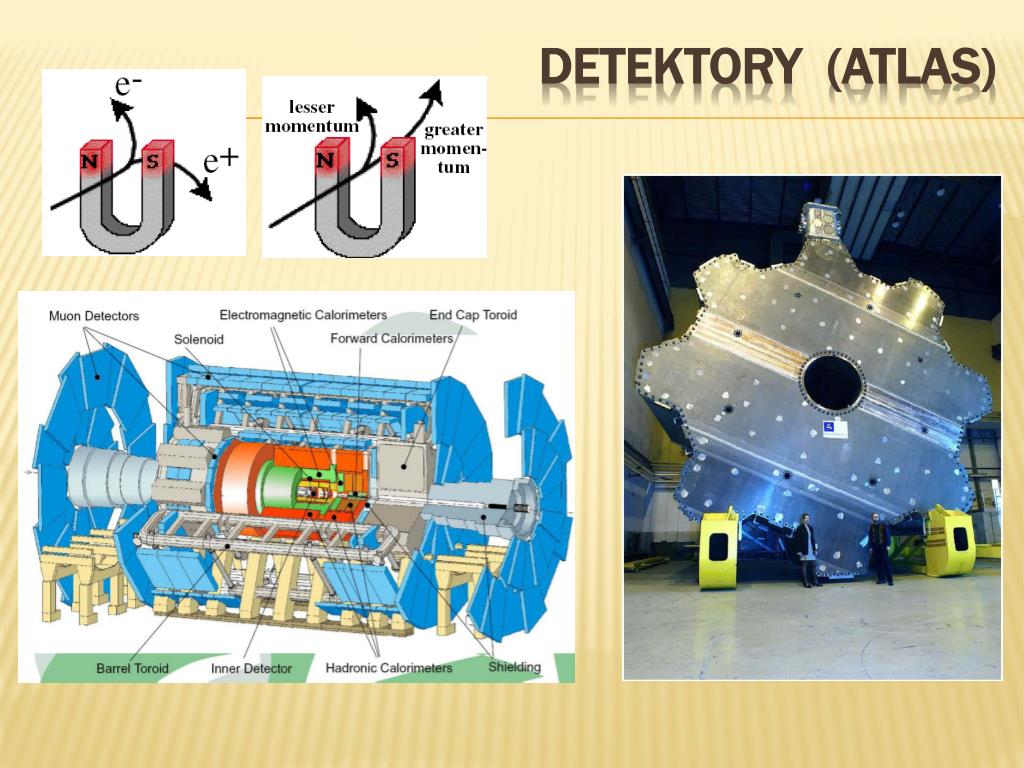 DETEKTORY (ATLAS)

e-

N S

e+

lesser momentum

N S

greater momentum

Muon Detectors

Electromagnetic Calorimeters

End Cap Toroid

Solenoid

Forward Calorimeters

Barrel Toroid

Inner Detector

Hadronic Calorimeters

Shielding